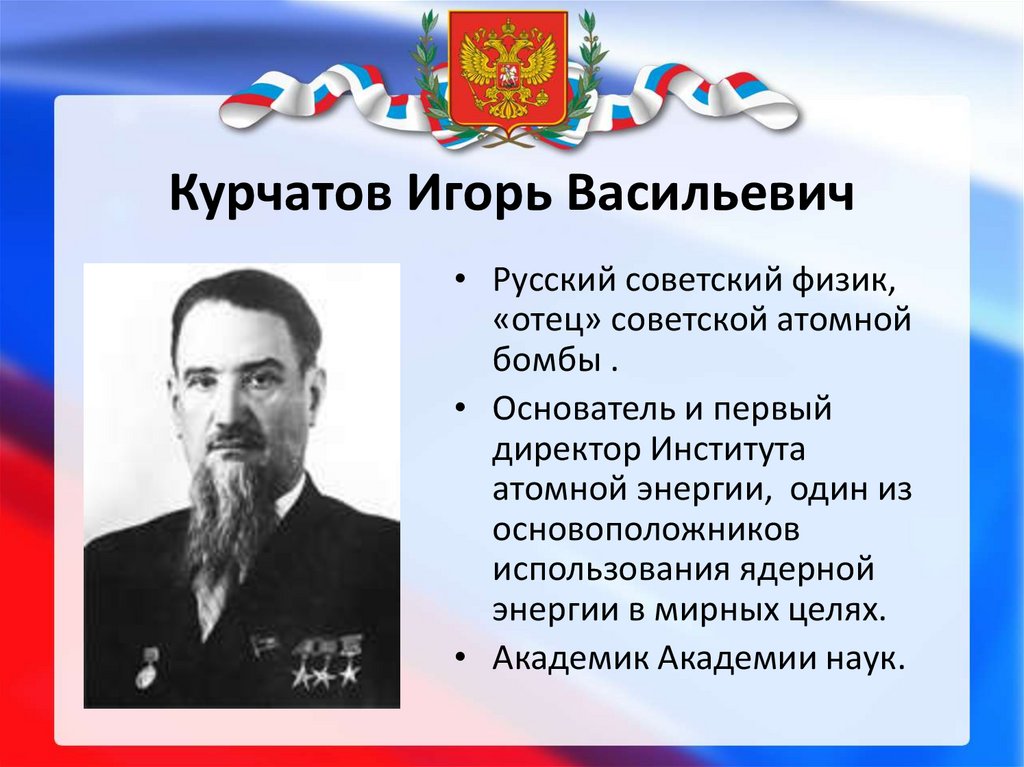 Курчатов Игорь Васильевич

• Русский советский физик, «отец» советской атомной бомбы .

• Основатель и первый директор Института атомной энергии, один из основоположников использования ядерной энергии в мирных целях.

• Академик Академии наук.